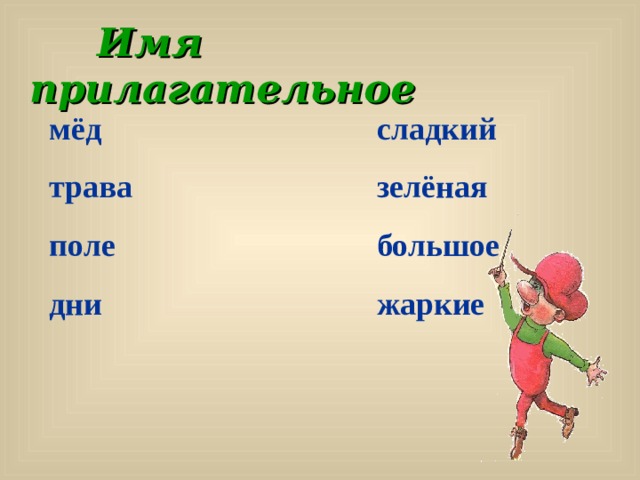 Имя прилагательное

мёд

трава

поле

дни

сладкий

зелёная

большое

жаркие